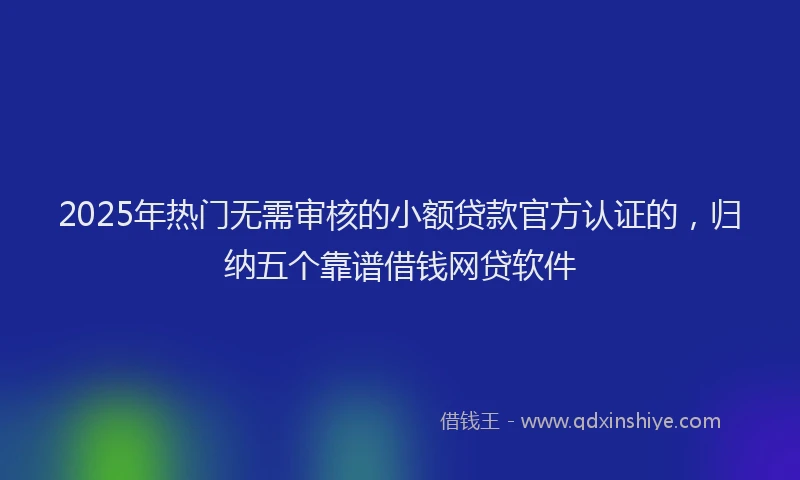 2025年热门无需审核的小额贷款官方认证的，归纳五个靠谱借钱网贷软件

借钱王 - www.qdxinshiye.com